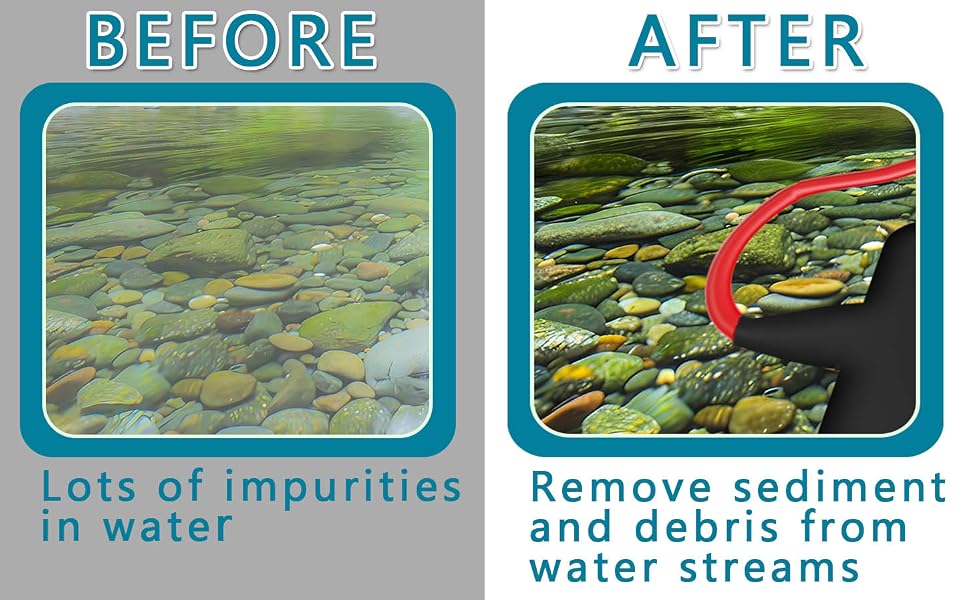 BEFORE

Lots of impurities in water

AFTER

Remove sediment and debris from water streams